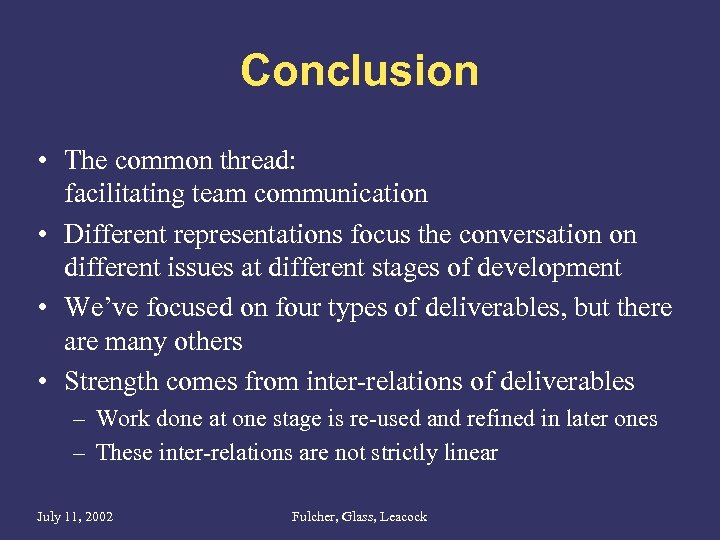 Conclusion

• The common thread:
facilitating team communication

• Different representations focus the conversation on different issues at different stages of development

• We've focused on four types of deliverables, but there are many others

• Strength comes from inter-relations of deliverables
– Work done at one stage is re-used and refined in later ones
– These inter-relations are not strictly linear

July 11, 2002

Fulcher, Glass, Leacock